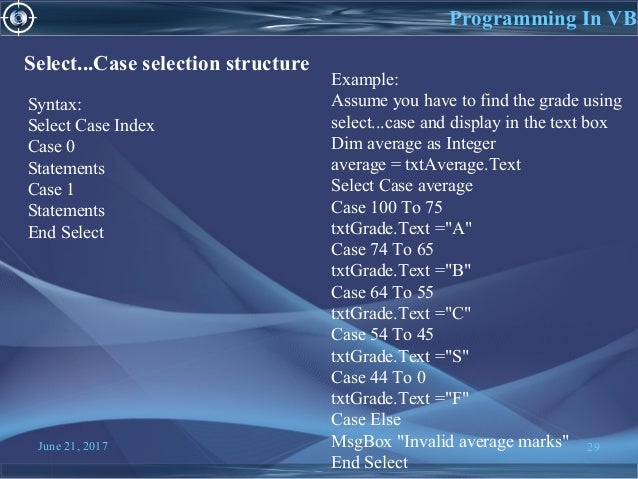 Programming In VB

Select...Case selection structure

Syntax:
Select Case Index
Case 0
Statements
Case 1
Statements
End Select

Example:
Assume you have to find the grade using select...case and display in the text box
Dim average as Integer
average = txtAverage.Text
Select Case average
Case 100 To 75
txtGrade.Text ="A"
Case 74 To 65
txtGrade.Text ="B"
Case 64 To 55
txtGrade.Text ="C"
Case 54 To 45
txtGrade.Text ="S"
Case 44 To 0
txtGrade.Text ="F"
Case Else
MsgBox "Invalid average marks"
End Select

June 21, 2017

29